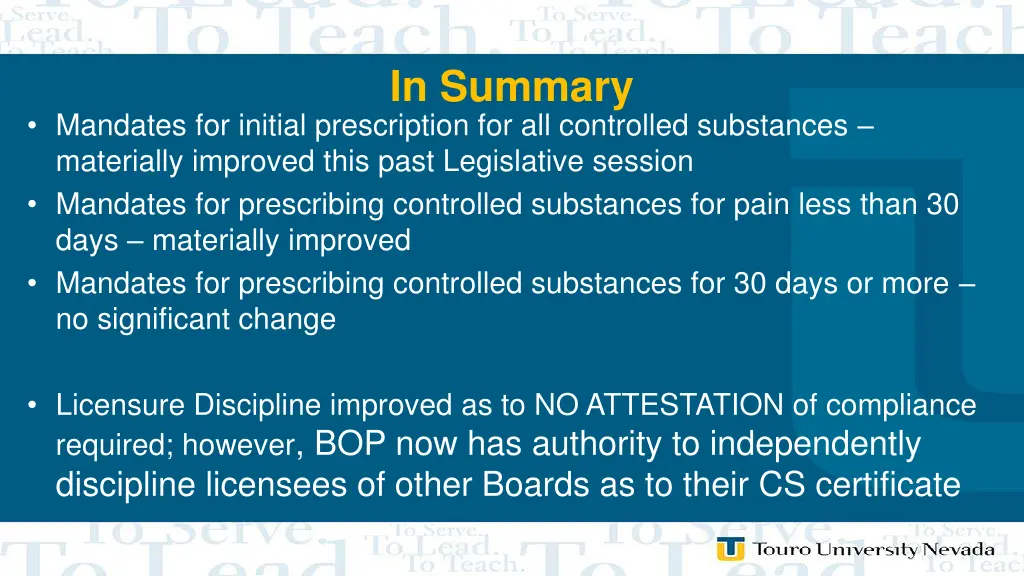 In Summary

• Mandates for initial prescription for all controlled substances – materially improved this past Legislative session
• Mandates for prescribing controlled substances for pain less than 30 days – materially improved
• Mandates for prescribing controlled substances for 30 days or more – no significant change

• Licensure Discipline improved as to NO ATTESTATION of compliance required; however, BOP now has authority to independently discipline licensees of other Boards as to their CS certificate

Touro University Nevada